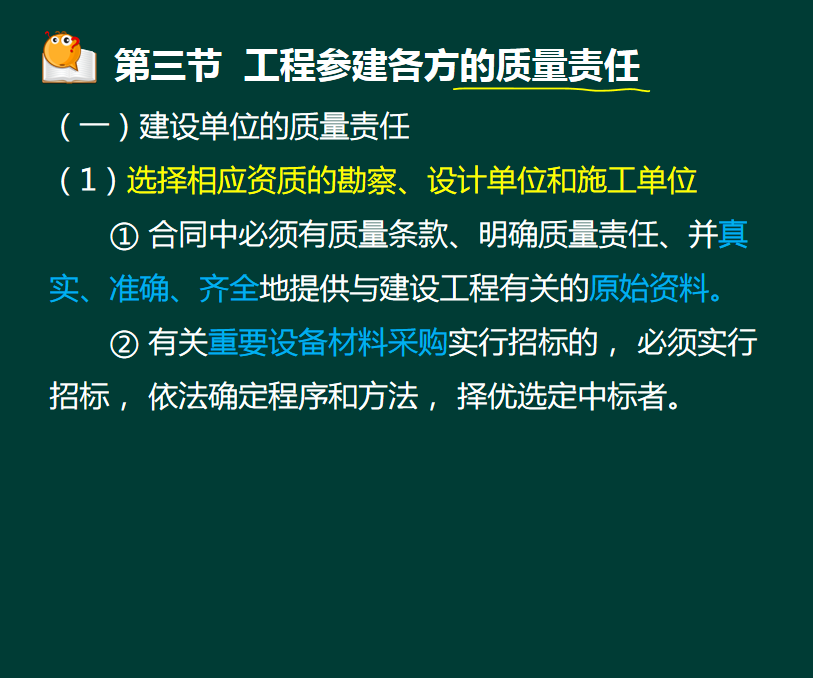 第三节 工程参建各方的质量责任

（一）建设单位的质量责任

（1）选择相应资质的勘察、设计单位和施工单位

① 合同中必须有质量条款、明确质量责任、并真实、准确、齐全地提供与建设工程有关的原始资料。

② 有关重要设备材料采购实行招标的，必须实行招标，依法确定程序和方法，择优选定中标者。